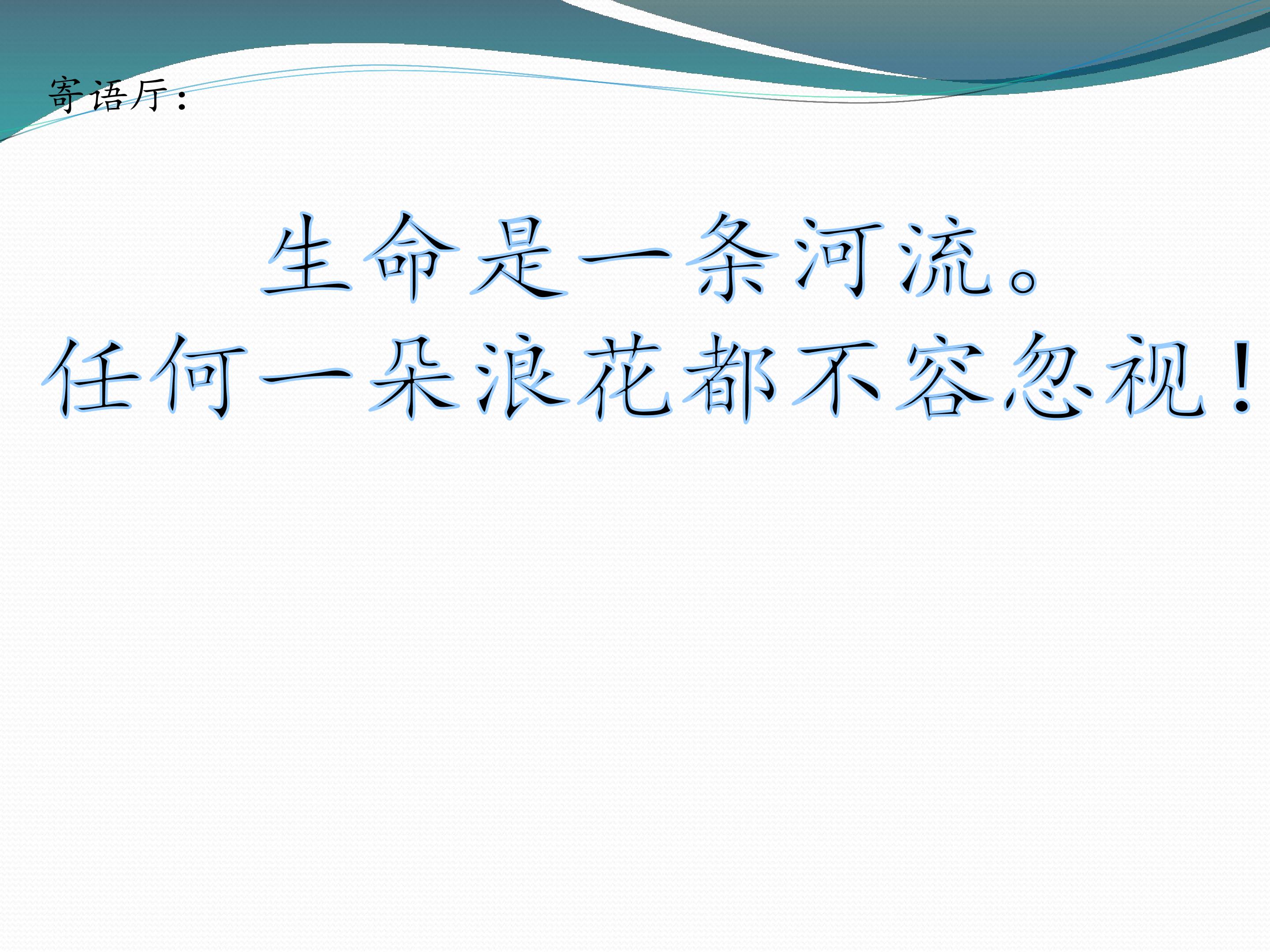 寄语厅：

生命是一条河流。
任何一朵浪花都不容忽视！